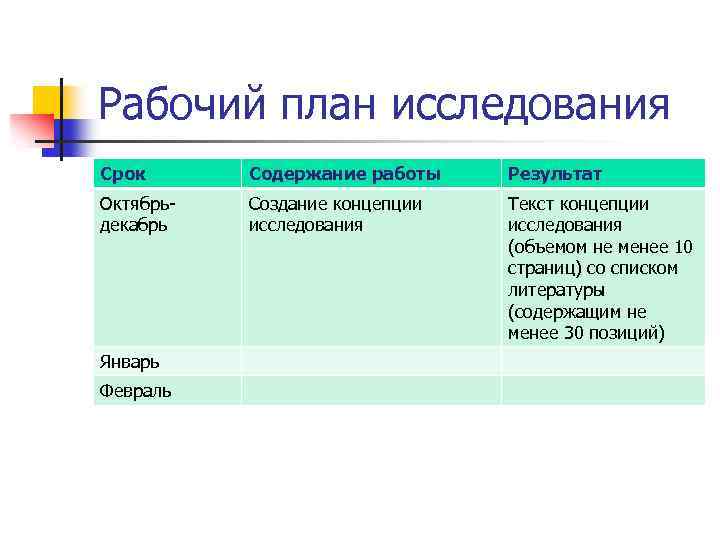 Рабочий план исследования

| Срок | Содержание работы | Результат |
|---|---|---|
| Октябрь-декабрь | Создание концепции исследования | Текст концепции исследования (объемом не менее 10 страниц) со списком литературы (содержащим не менее 30 позиций) |
| Январь | | |
| Февраль | | |